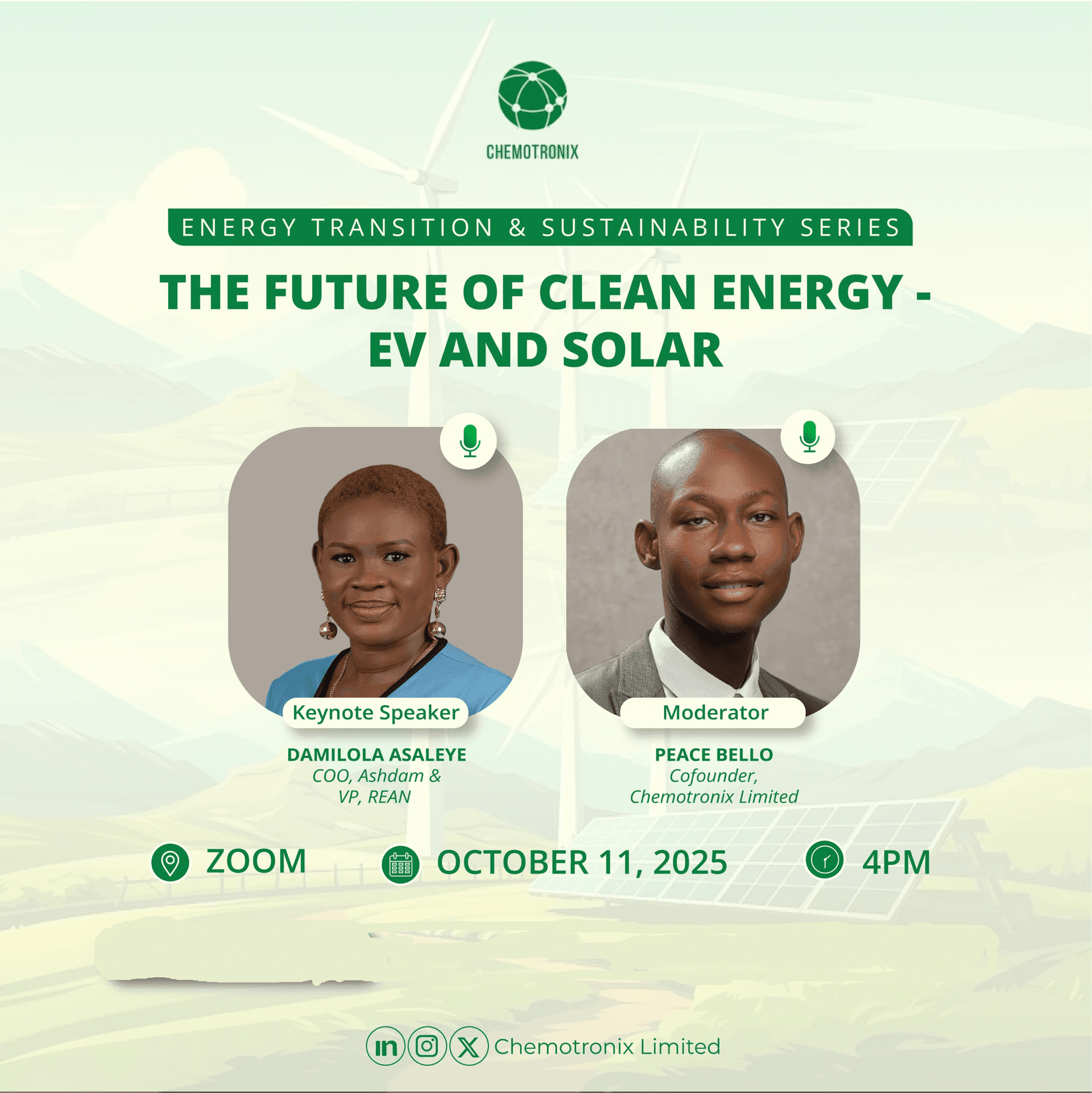 CHEMOTRONIX

ENERGY TRANSITION & SUSTAINABILITY SERIES

THE FUTURE OF CLEAN ENERGY - EV AND SOLAR

Keynote Speaker

DAMILOLA ASALEYE
COO, Ashdam & VP, REAN

Moderator

PEACE BELLO
Cofounder, Chemotronix Limited

ZOOM

OCTOBER 11, 2025

4PM

Chemotronix Limited